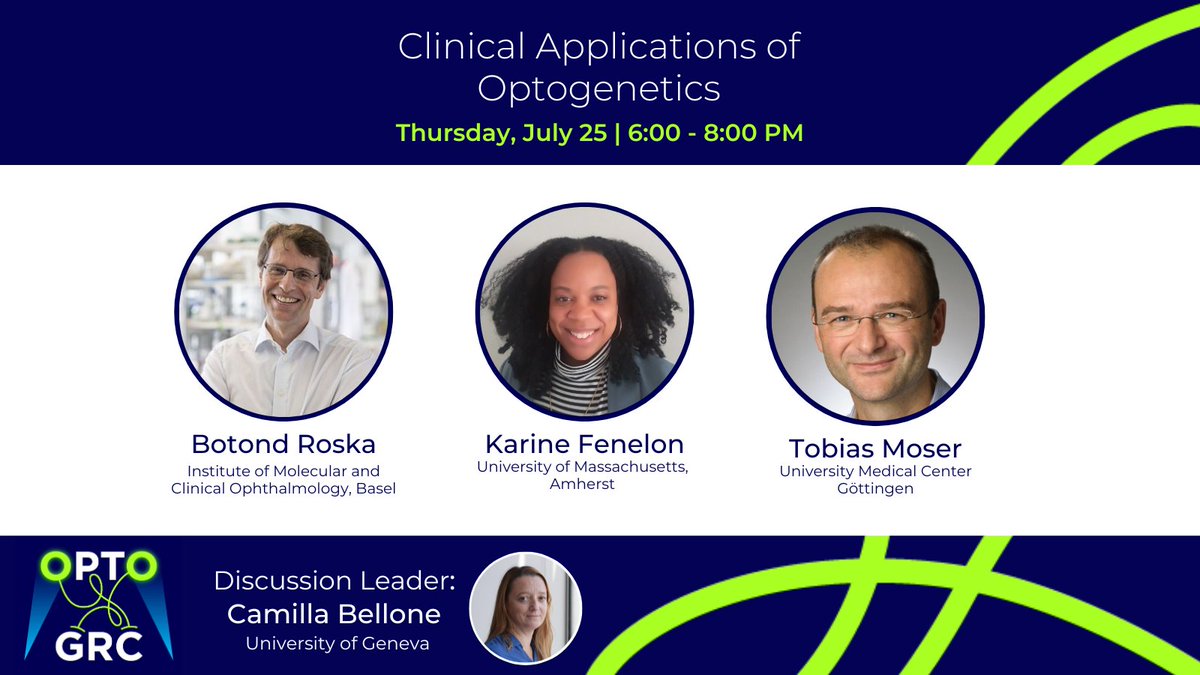 Clinical Applications of Optogenetics

Thursday, July 25 | 6:00 - 8:00 PM

Botond Roska
Institute of Molecular and Clinical Ophthalmology, Basel

Karine Fenelon
University of Massachusetts, Amherst

Tobias Moser
University Medical Center Göttingen

OPTO
GRC

Discussion Leader:
Camilla Bellone
University of Geneva